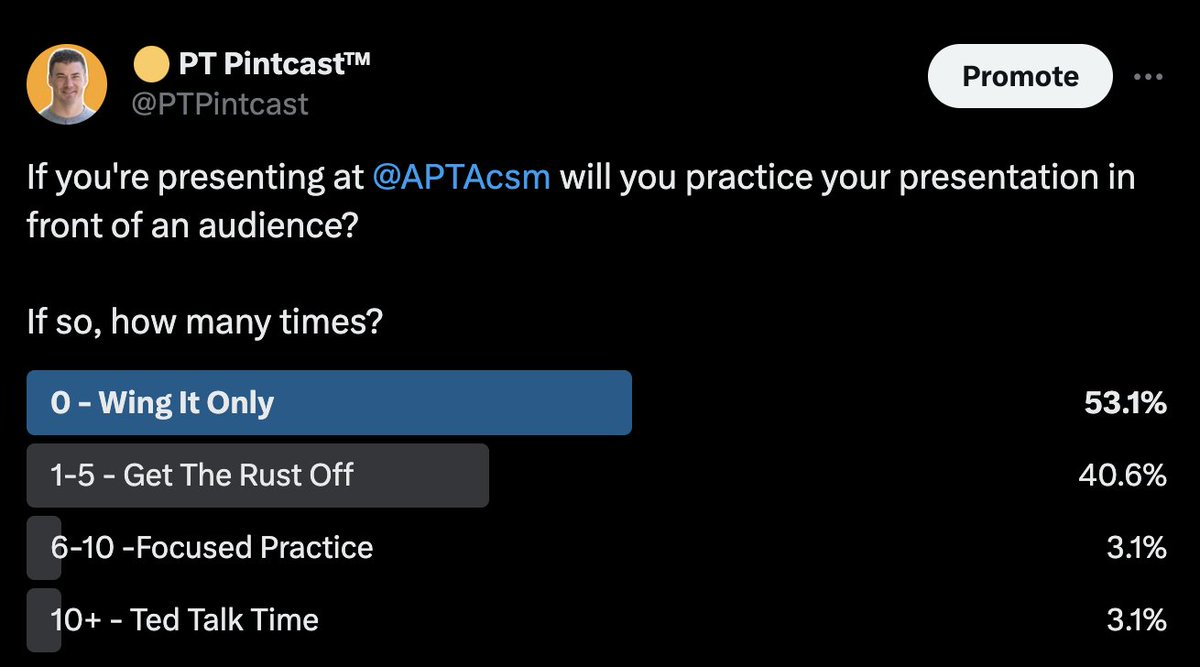 PT Pintcast™
@PTPintcast

Promote

If you're presenting at @APTAcsm will you practice your presentation in front of an audience?

If so, how many times?

0 - Wing It Only 53.1%
1-5 - Get The Rust Off 40.6%
6-10 -Focused Practice 3.1%
10+ - Ted Talk Time 3.1%